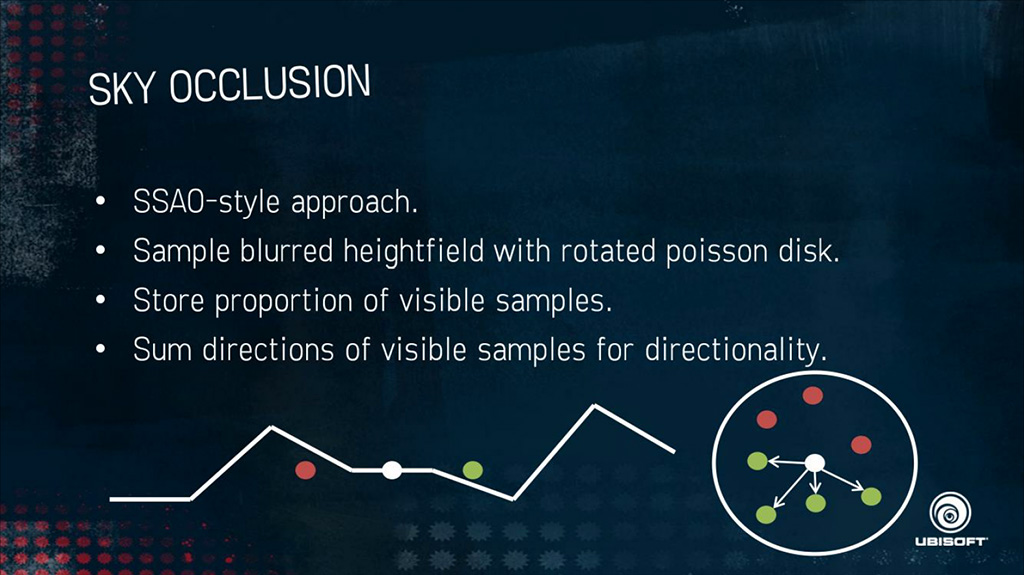 SKY OCCLUSION

• SSAO-style approach.
• Sample blurred heightfield with rotated poisson disk.
• Store proportion of visible samples.
• Sum directions of visible samples for directionality.

UBISOFT